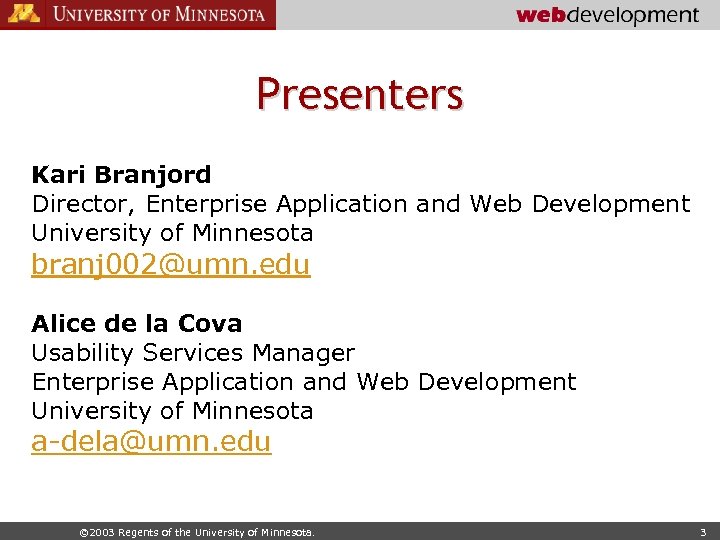 UNIVERSITY OF MINNESOTA

webdevelopment

Presenters

Kari Branjord
Director, Enterprise Application and Web Development
University of Minnesota
branj002@umn.edu

Alice de la Cova
Usability Services Manager
Enterprise Application and Web Development
University of Minnesota
a-dela@umn.edu

©2003 Regents of the University of Minnesota.

3